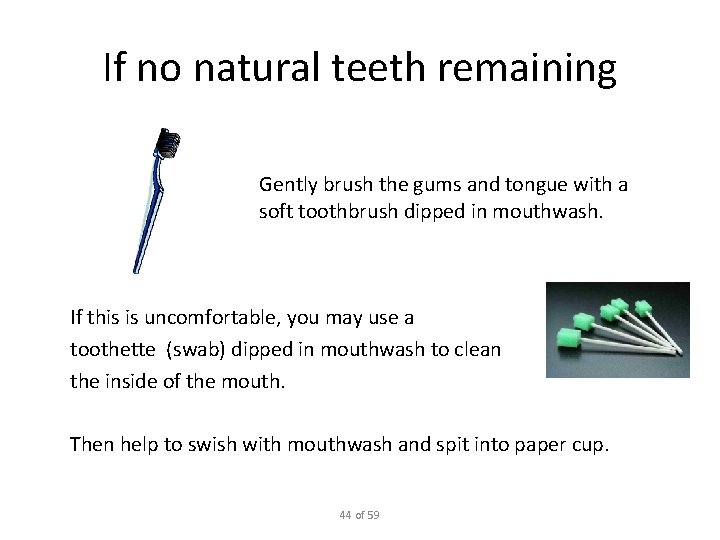 If no natural teeth remaining

Gently brush the gums and tongue with a soft toothbrush dipped in mouthwash.

If this is uncomfortable, you may use a toothette (swab) dipped in mouthwash to clean the inside of the mouth.

Then help to swish with mouthwash and spit into paper cup.

44 of 59